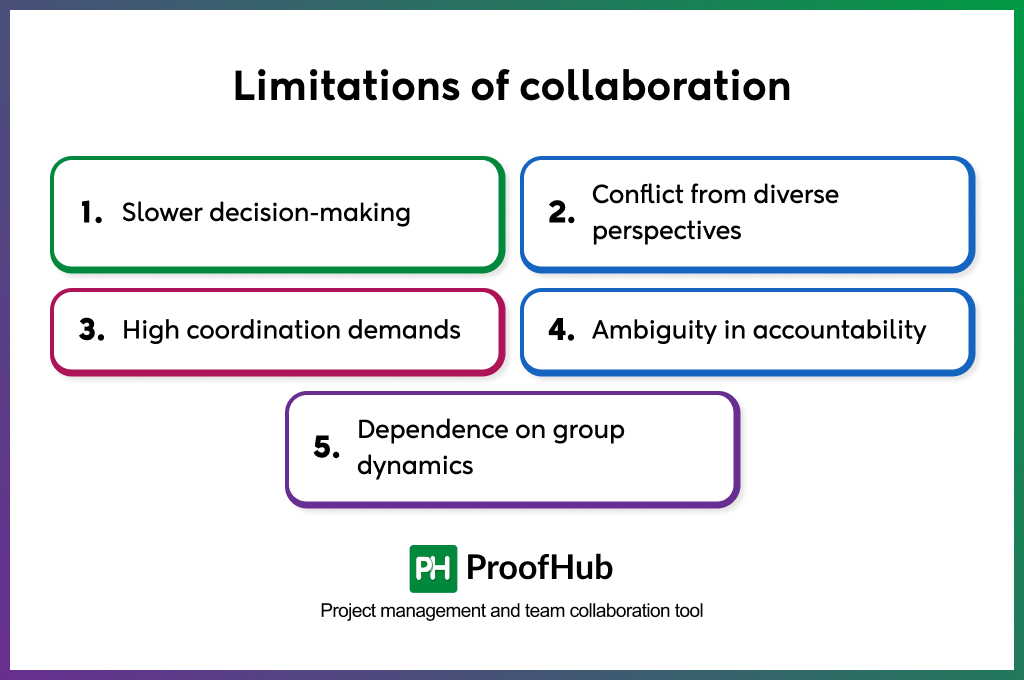 Limitations of collaboration

1. Slower decision-making

2. Conflict from diverse perspectives

3. High coordination demands

4. Ambiguity in accountability

5. Dependence on group dynamics

PH ProofHub

Project management and team collaboration tool